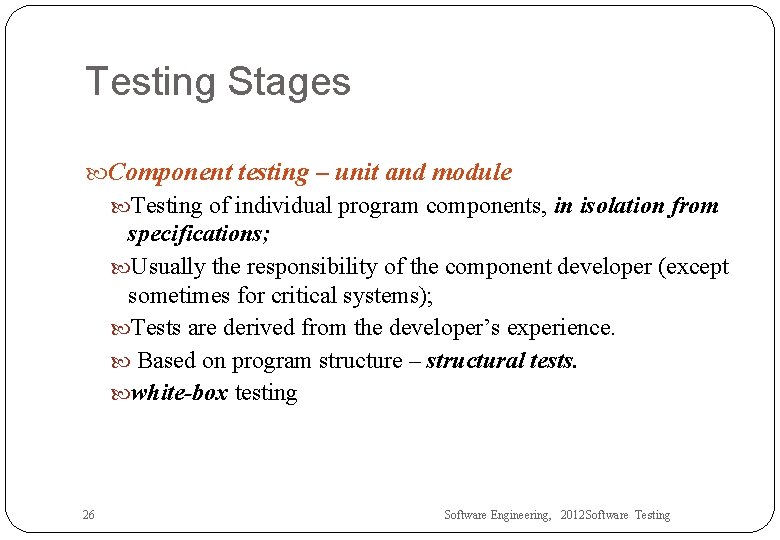 Testing Stages

Component testing – unit and module

Testing of individual program components, in isolation from specifications;

Usually the responsibility of the component developer (except sometimes for critical systems);

Tests are derived from the developer's experience.

Based on program structure – structural tests.

white-box testing

26

Software Engineering, 2012Software Testing